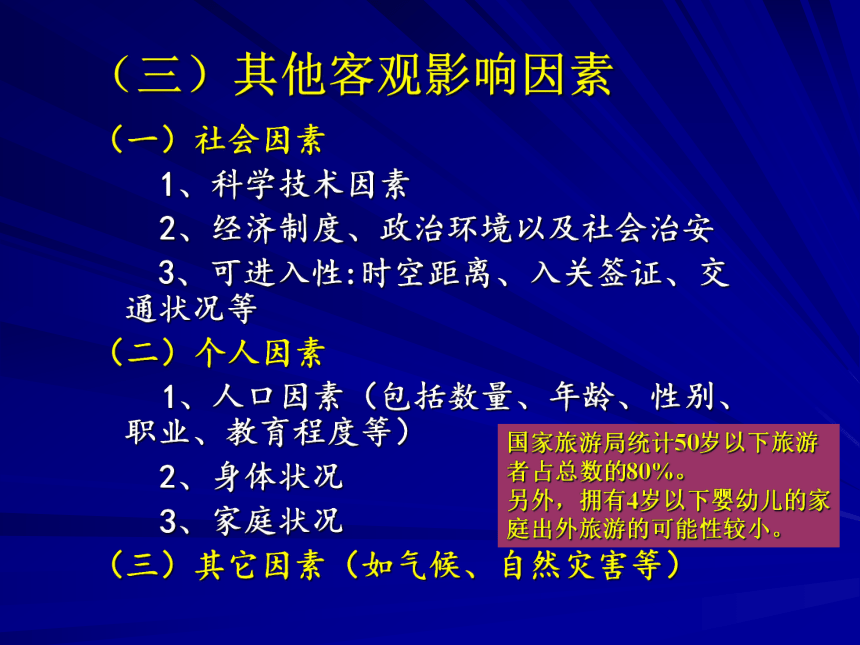 （三）其他客观影响因素

（一）社会因素

1、科学技术因素

2、经济制度、政治环境以及社会治安

3、可进入性:时空距离、入关签证、交通状况等

（二）个人因素

1、人口因素（包括数量、年龄、性别、职业、教育程度等）

2、身体状况

3、家庭状况

（三）其它因素（如气候、自然灾害等）

国家旅游局统计50岁以下旅游者占总数的80%。
另外，拥有4岁以下婴幼儿的家庭出外旅游的可能性较小。